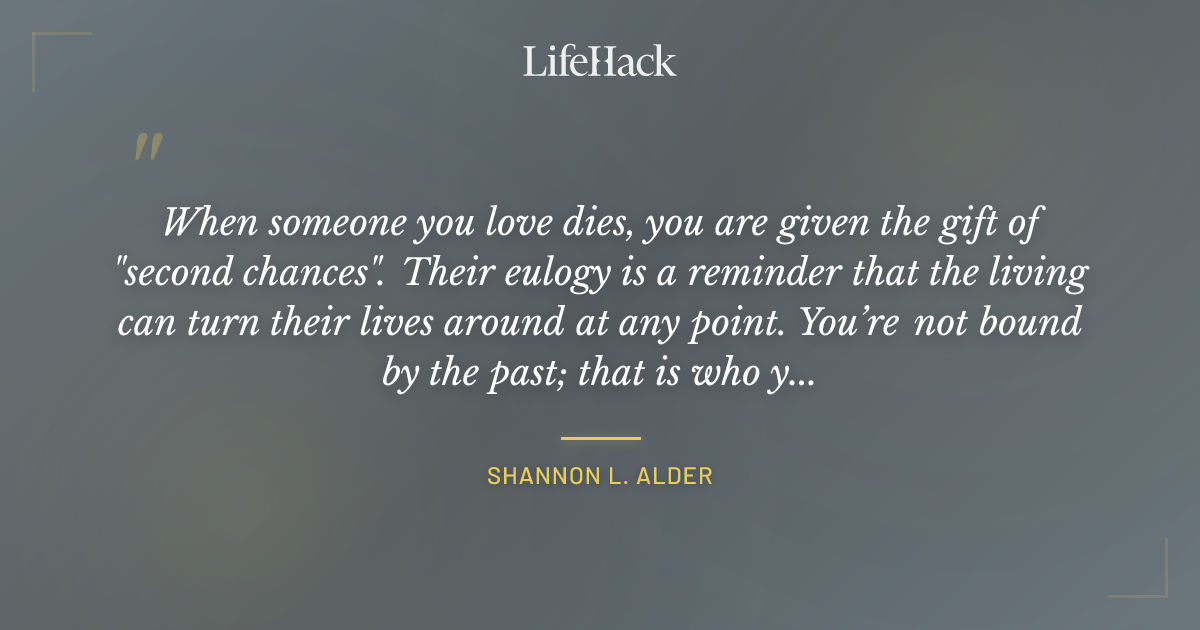 LifeHack

"

When someone you love dies, you are given the gift of "second chances". Their eulogy is a reminder that the living can turn their lives around at any point. You're not bound by the past; that is who y...

SHANNON L. ALDER